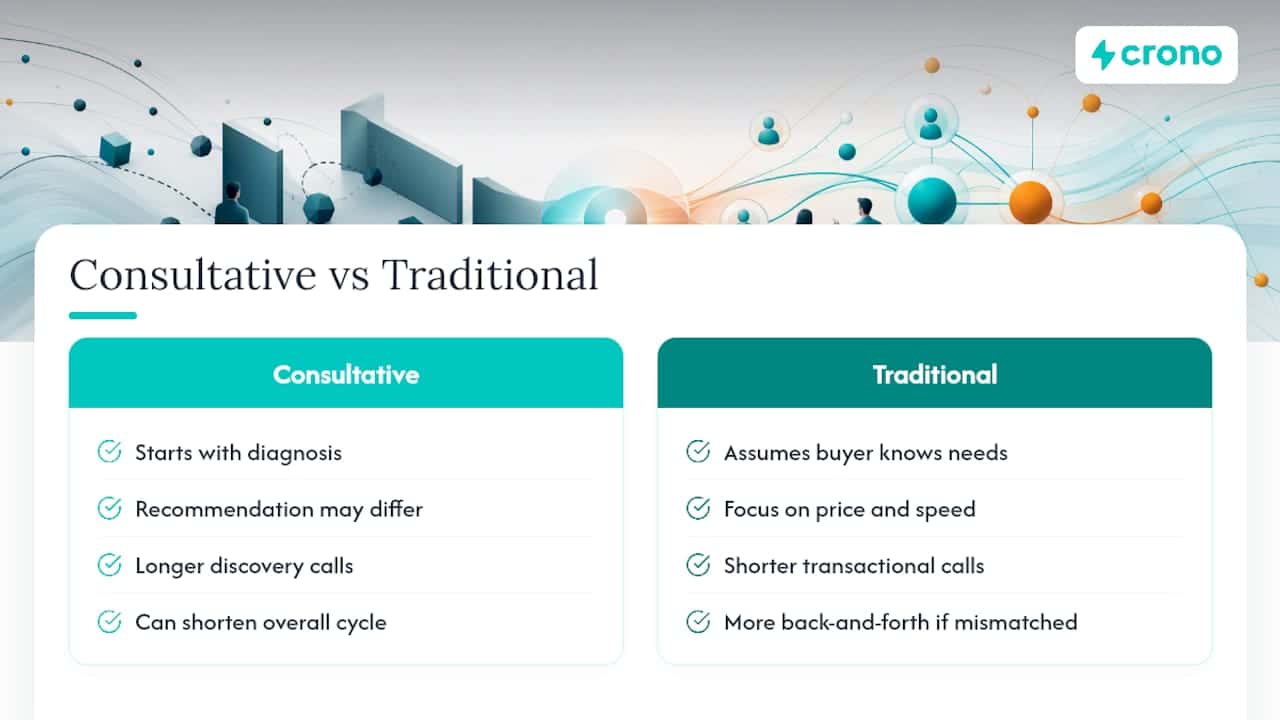 crono

Consultative vs Traditional

Consultative

Starts with diagnosis

Recommendation may differ

Longer discovery calls

Can shorten overall cycle

Traditional

Assumes buyer knows needs

Focus on price and speed

Shorter transactional calls

More back-and-forth if mismatched